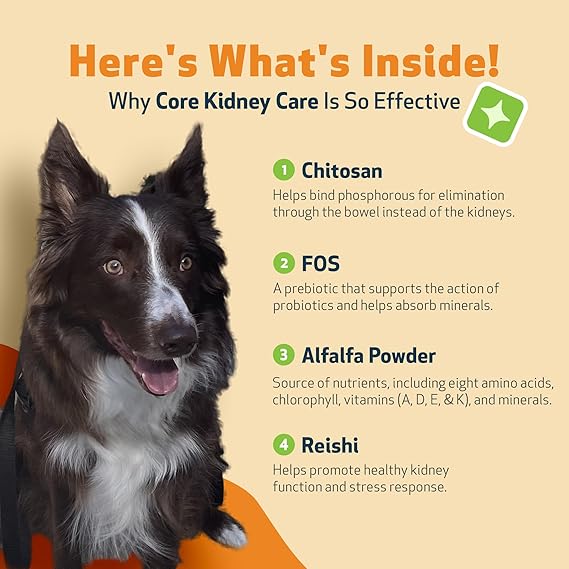 Here's What's Inside!
Why Core Kidney Care Is So Effective

1 Chitosan
Helps bind phosphorous for elimination through the bowel instead of the kidneys.

2 FOS
A prebiotic that supports the action of probiotics and helps absorb minerals.

3 Alfalfa Powder
Source of nutrients, including eight amino acids, chlorophyll, vitamins (A, D, E, & K), and minerals.

4 Reishi
Helps promote healthy kidney function and stress response.